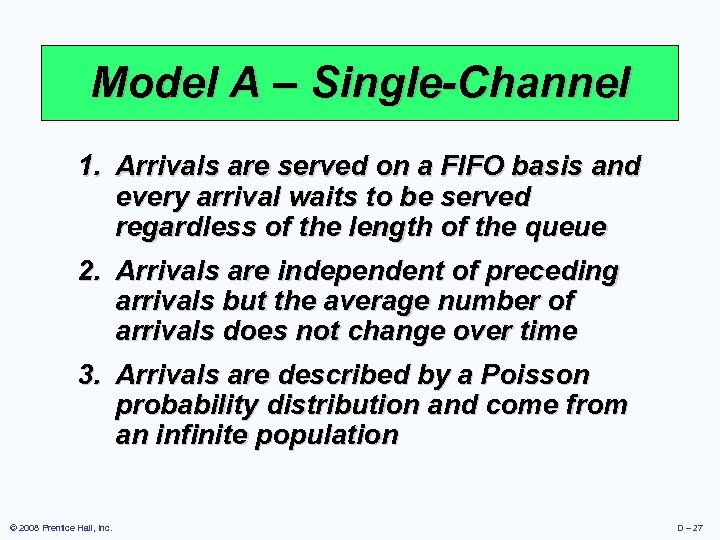 Model A – Single-Channel

1. Arrivals are served on a FIFO basis and every arrival waits to be served regardless of the length of the queue

2. Arrivals are independent of preceding arrivals but the average number of arrivals does not change over time

3. Arrivals are described by a Poisson probability distribution and come from an infinite population

© 2008 Prentice Hall, Inc.

D – 27